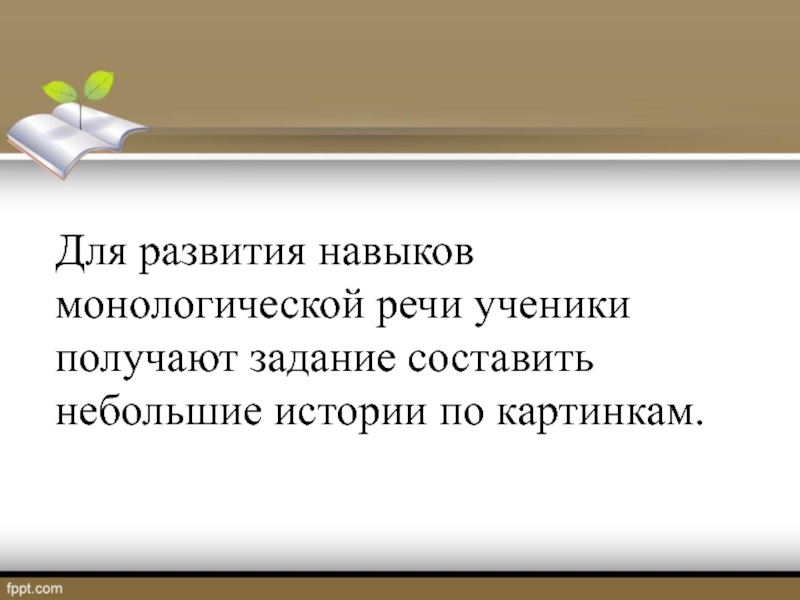 Для развития навыков монологической речи ученики получают задание составить небольшие истории по картинкам.

fppt.com